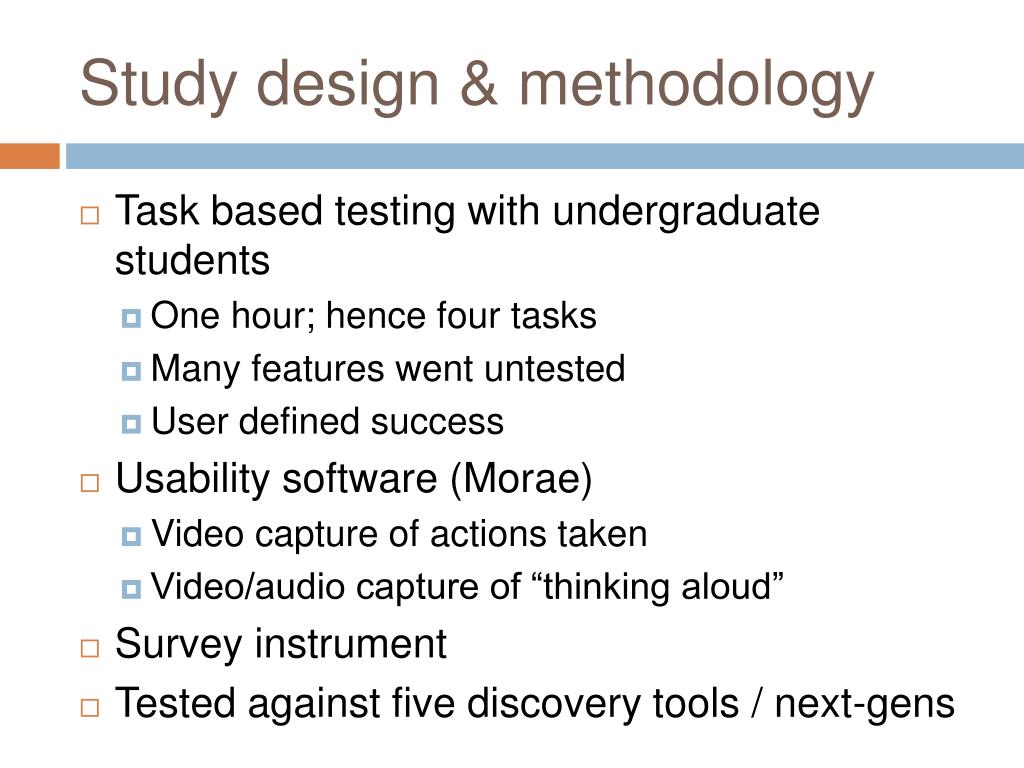 Study design & methodology

Task based testing with undergraduate students
One hour; hence four tasks
Many features went untested
User defined success
Usability software (Morae)
Video capture of actions taken
Video/audio capture of “thinking aloud”
Survey instrument
Tested against five discovery tools / next-gens